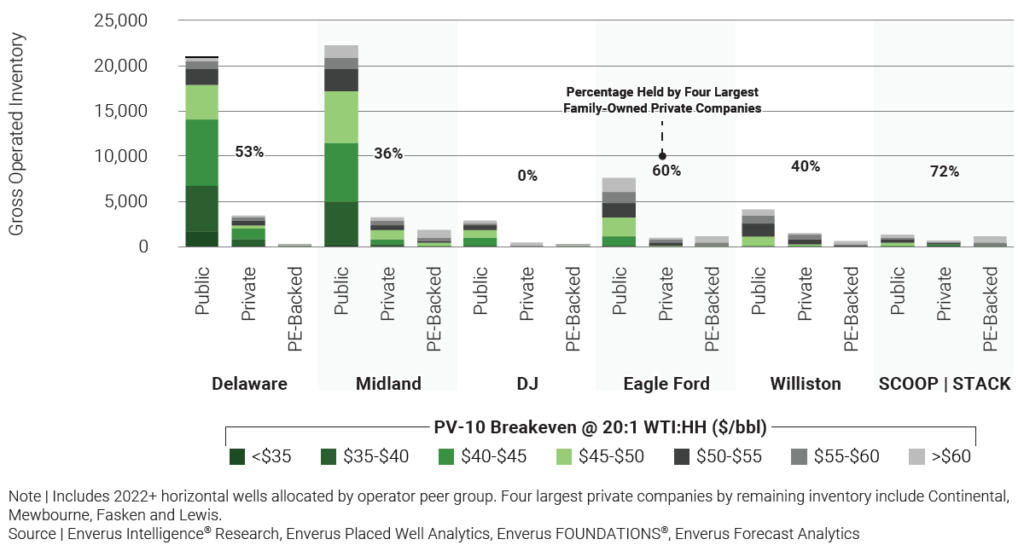 Gross Operated Inventory

25,000
20,000
15,000
10,000
5,000
0

53%
36%
0%
Percentage Held by Four Largest Family-Owned Private Companies
60%
40%
72%

Public Private PE-Backed
Public Private PE-Backed
Public Private PE-Backed
Public Private PE-Backed
Public Private PE-Backed
Public Private PE-Backed

Delaware
Midland
DJ
Eagle Ford
Williston
SCOOP | STACK

PV-10 Breakeven @ 20:1 WTI:HH ($/bbl)

<$35
$35-$40
$40-$45
$45-$50
$50-$55
$55-$60
>$60

Note | Includes 2022+ horizontal wells allocated by operator peer group. Four largest private companies by remaining inventory include Continental, Mewbourne, Fasken and Lewis.
Source | Enverus Intelligence® Research, Enverus Placed Well Analytics, Enverus FOUNDATIONS®, Enverus Forecast Analytics